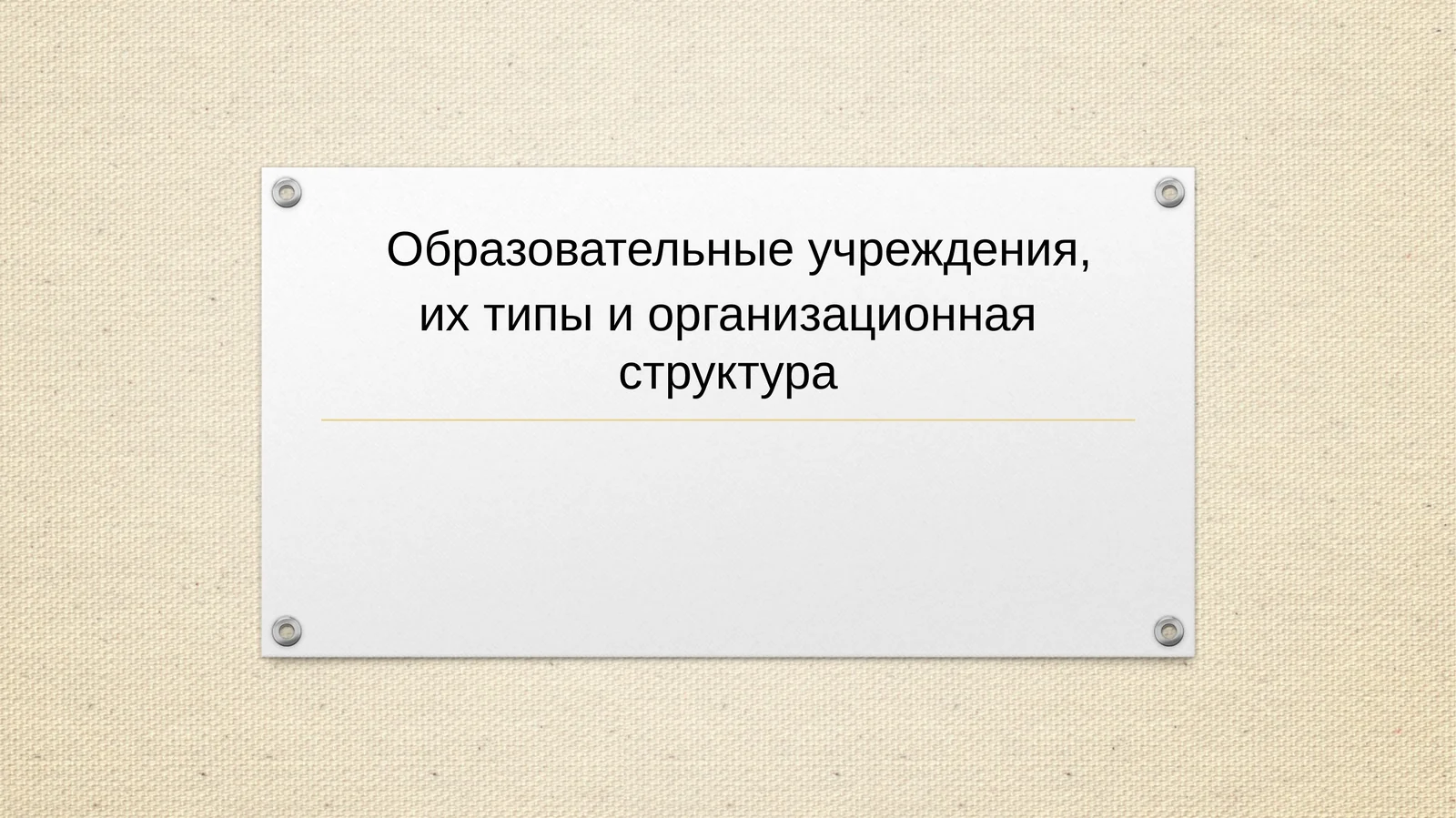 Образовательные учреждения, их типы и организационная структура